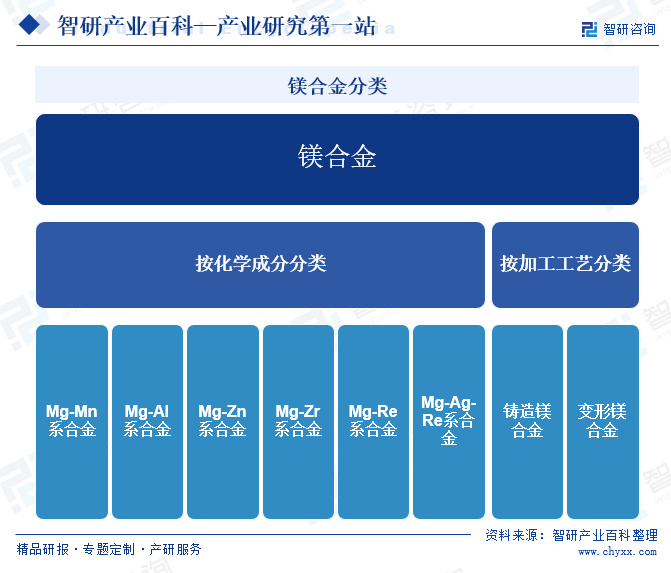 智研产业百科—产业研究第一站

智研咨询

镁合金分类

镁合金

按化学成分分类

按加工工艺分类

Mg-Mn系合金

Mg-Al系合金

Mg-Zn系合金

Mg-Zr系合金

Mg-Re系合金

Mg-Ag-Re系合金

铸造镁合金

变形镁合金

精品研报 · 专题定制 · 产研服务

资料来源：智研产业百科整理
www.chyxx.com